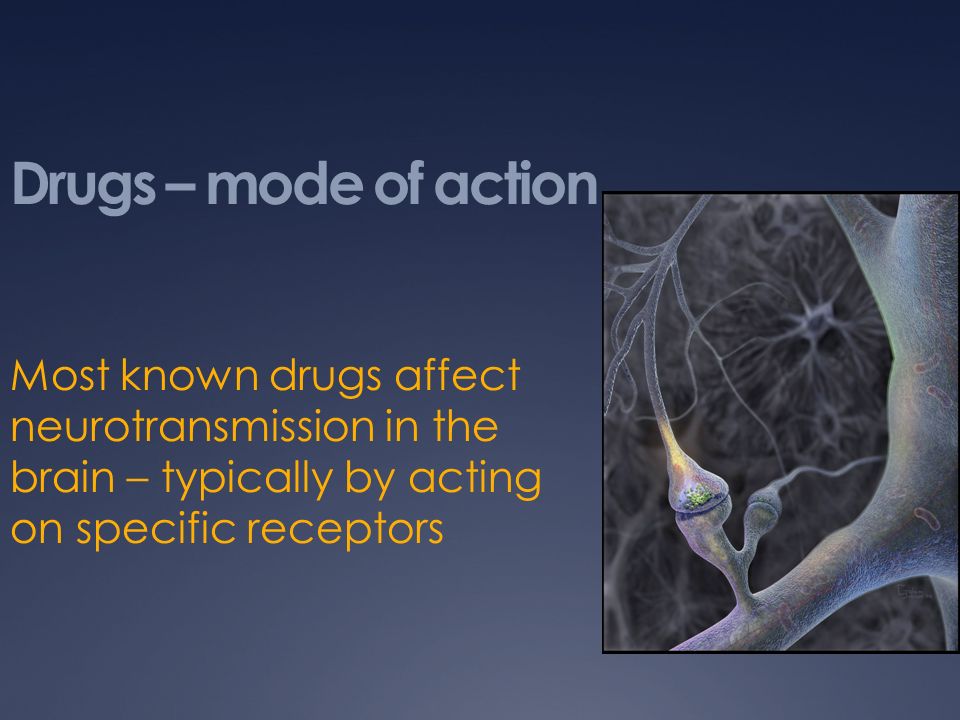 Drugs – mode of action

Most known drugs affect neurotransmission in the brain – typically by acting on specific receptors